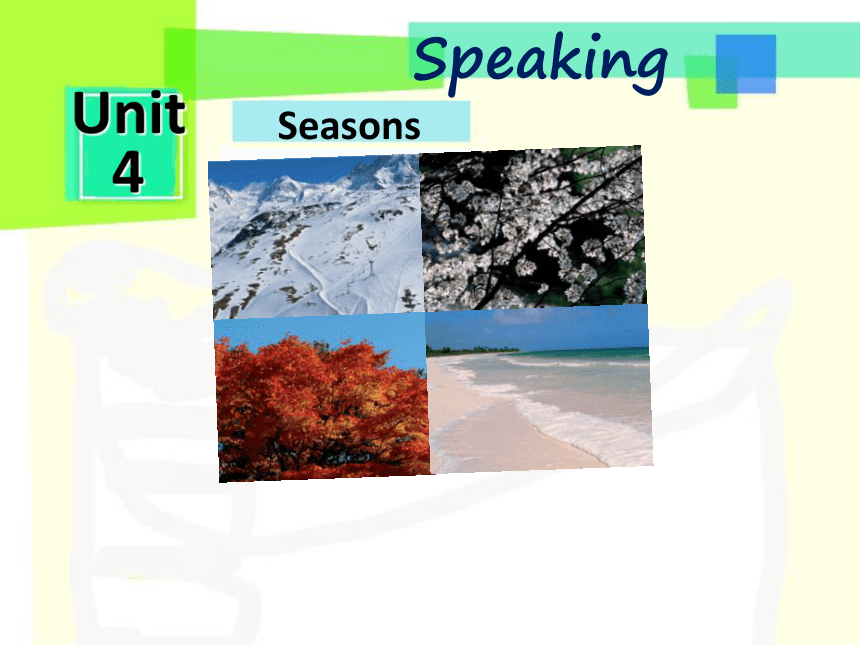 Speaking

Unit 4

Seasons